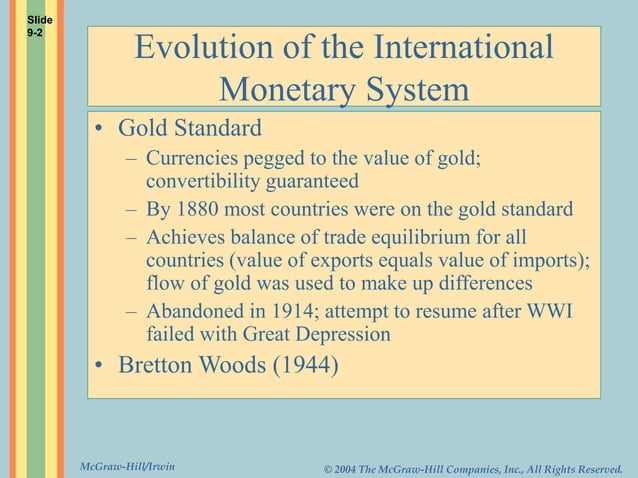 Slide 9-2

Evolution of the International Monetary System

• Gold Standard
  – Currencies pegged to the value of gold; convertibility guaranteed
  – By 1880 most countries were on the gold standard
  – Achieves balance of trade equilibrium for all countries (value of exports equals value of imports); flow of gold was used to make up differences
  – Abandoned in 1914; attempt to resume after WWI failed with Great Depression
• Bretton Woods (1944)

McGraw-Hill/Irwin

© 2004 The McGraw-Hill Companies, Inc., All Rights Reserved.